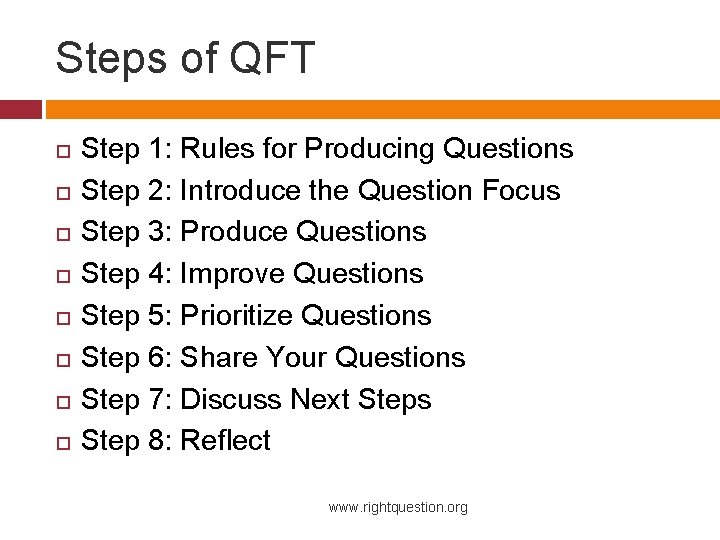 Steps of QFT

Step 1: Rules for Producing Questions
Step 2: Introduce the Question Focus
Step 3: Produce Questions
Step 4: Improve Questions
Step 5: Prioritize Questions
Step 6: Share Your Questions
Step 7: Discuss Next Steps
Step 8: Reflect

www.rightquestion.org